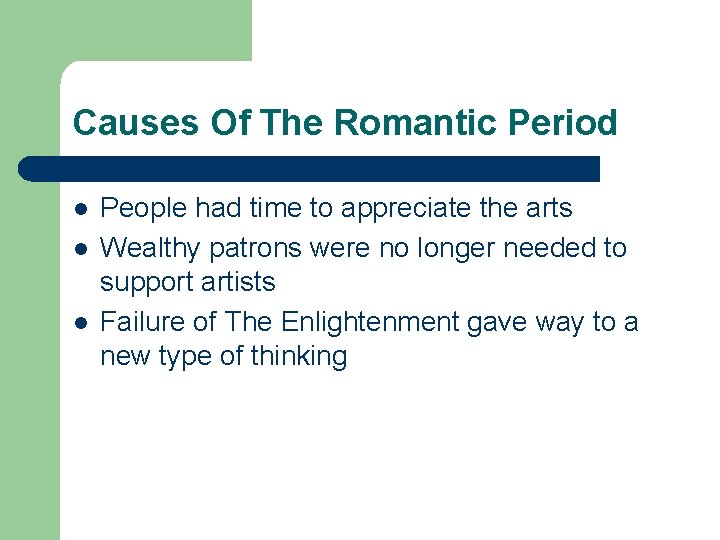 Causes Of The Romantic Period

- People had time to appreciate the arts
- Wealthy patrons were no longer needed to support artists
- Failure of The Enlightenment gave way to a new type of thinking